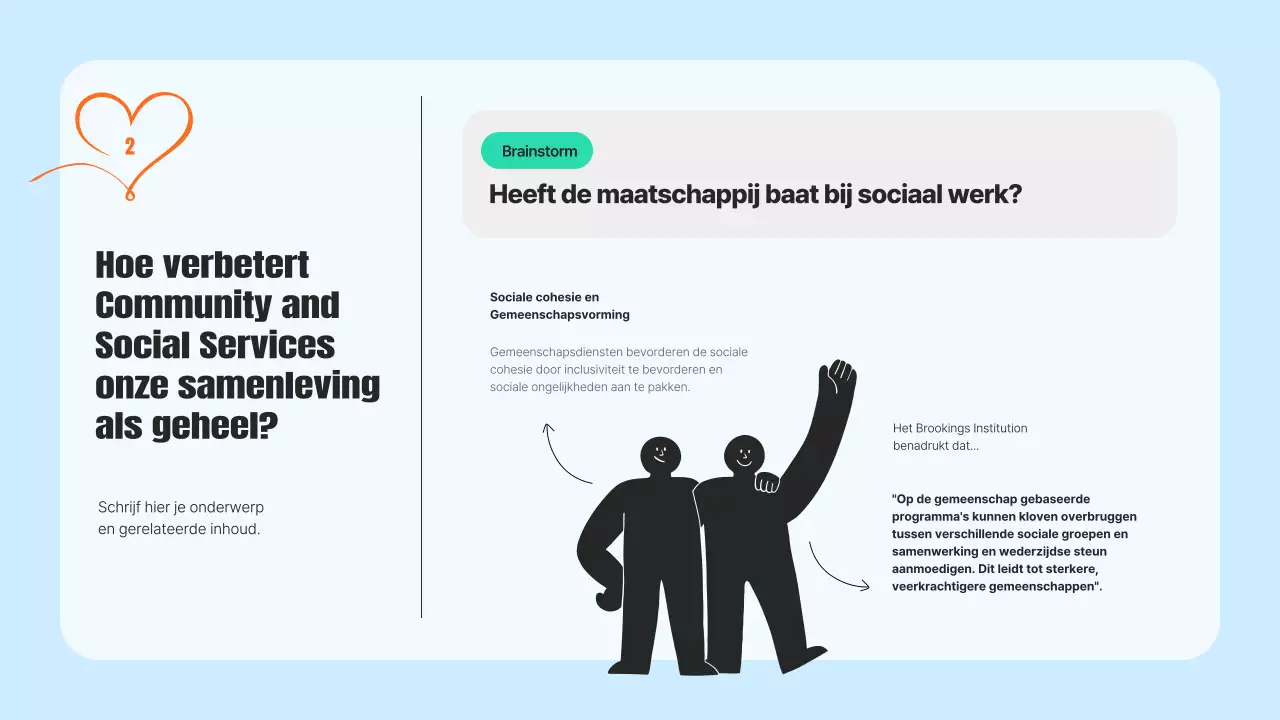 2

Hoe verbetert Community and Social Services onze samenleving als geheel?

Schrijf hier je onderwerp en gerelateerde inhoud.

Brainstorm

Heeft de maatschappij baat bij sociaal werk?

Sociale cohesie en Gemeenschapsvorming

Gemeenschapsdiensten bevorderen de sociale cohesie door inclusiviteit te bevorderen en sociale ongelijkheden aan te pakken.

Het Brookings Institution benadrukt dat...

"Op de gemeenschap gebaseerde programma's kunnen kloven overbruggen tussen verschillende sociale groepen en samenwerking en wederzijdse steun aanmoedigen. Dit leidt tot sterkere, veerkrachtigere gemeenschappen".